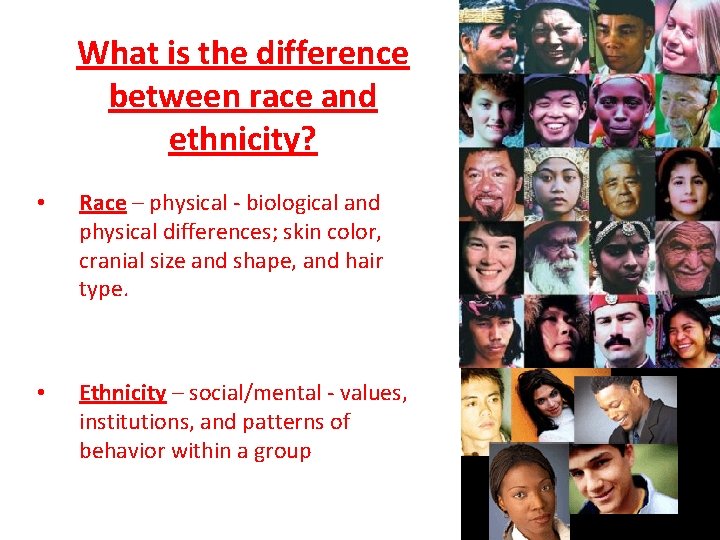 What is the difference between race and ethnicity?

• Race – physical - biological and physical differences; skin color, cranial size and shape, and hair type.

• Ethnicity – social/mental - values, institutions, and patterns of behavior within a group